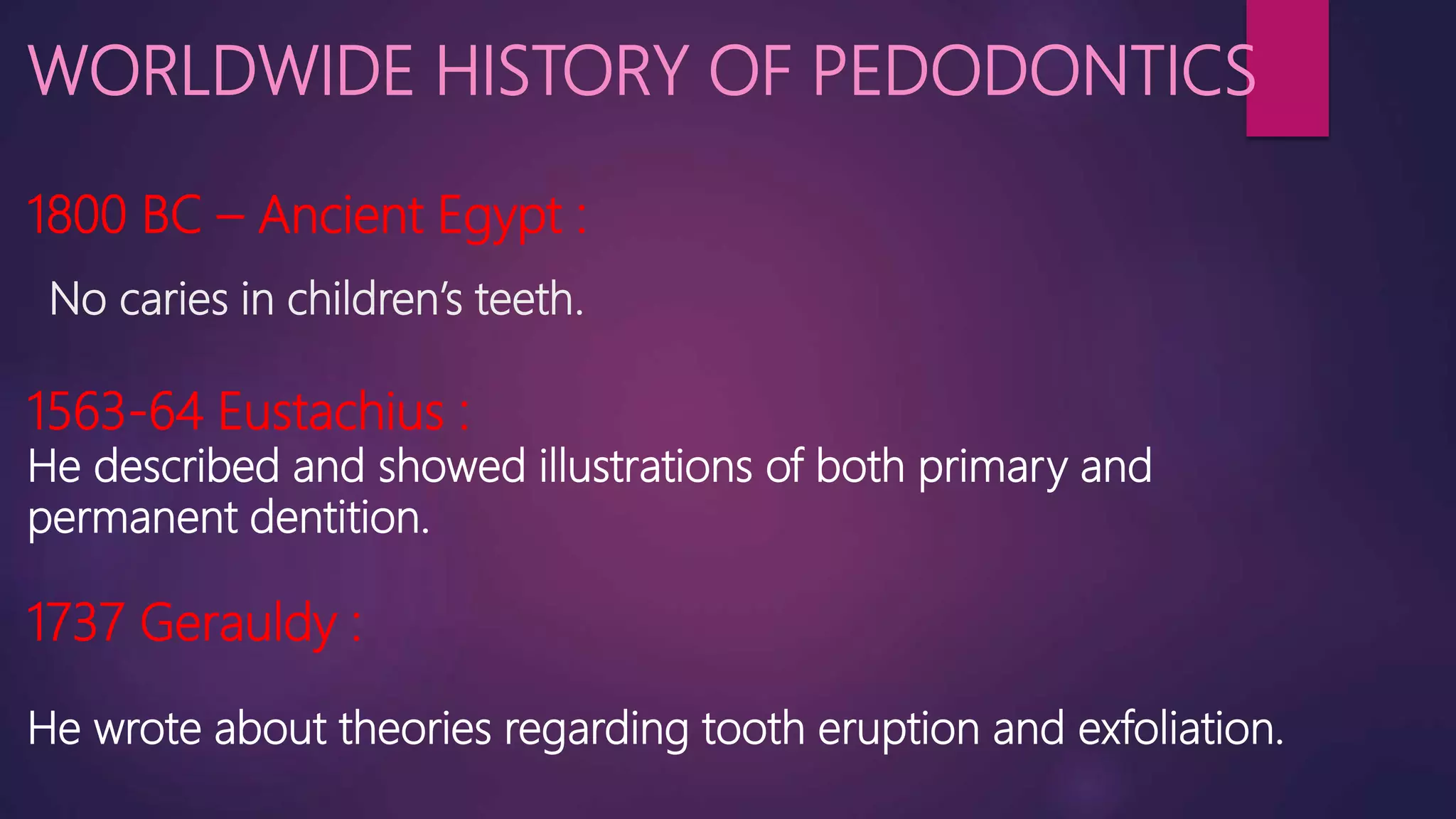 WORLDWIDE HISTORY OF PEDODONTICS

1800 BC – Ancient Egypt :

No caries in children's teeth.

1563-64 Eustachius :
He described and showed illustrations of both primary and permanent dentition.

1737 Gerauldy :

He wrote about theories regarding tooth eruption and exfoliation.